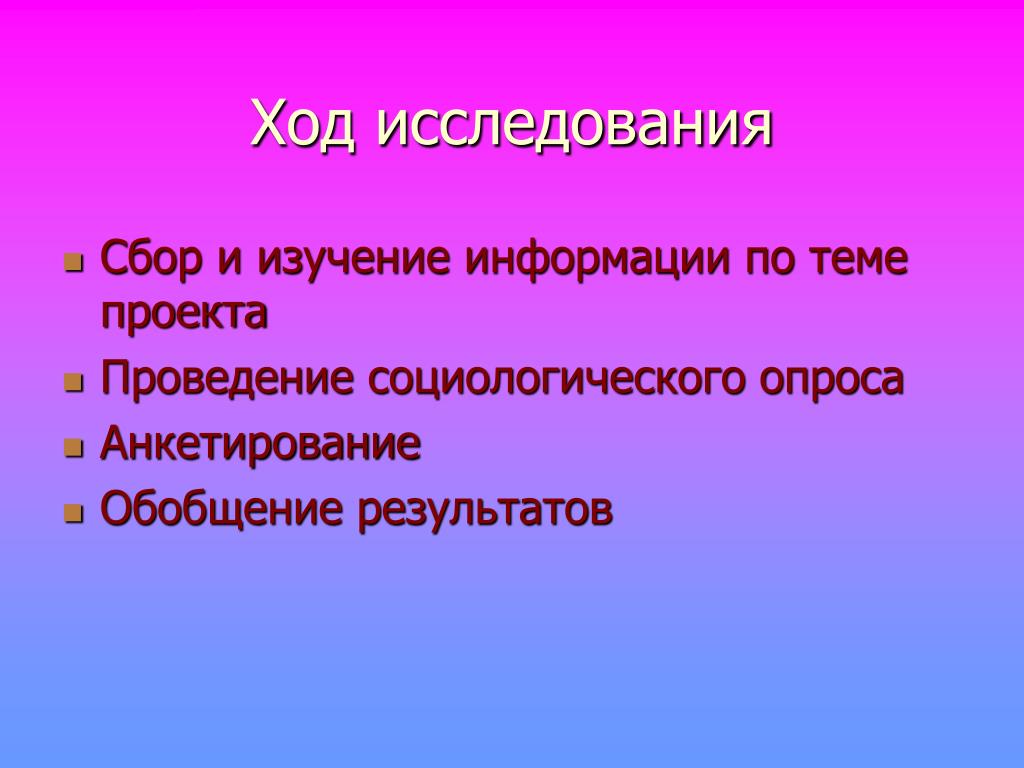 Ход исследования

- Сбор и изучение информации по теме проекта
- Проведение социологического опроса
- Анкетирование
- Обобщение результатов